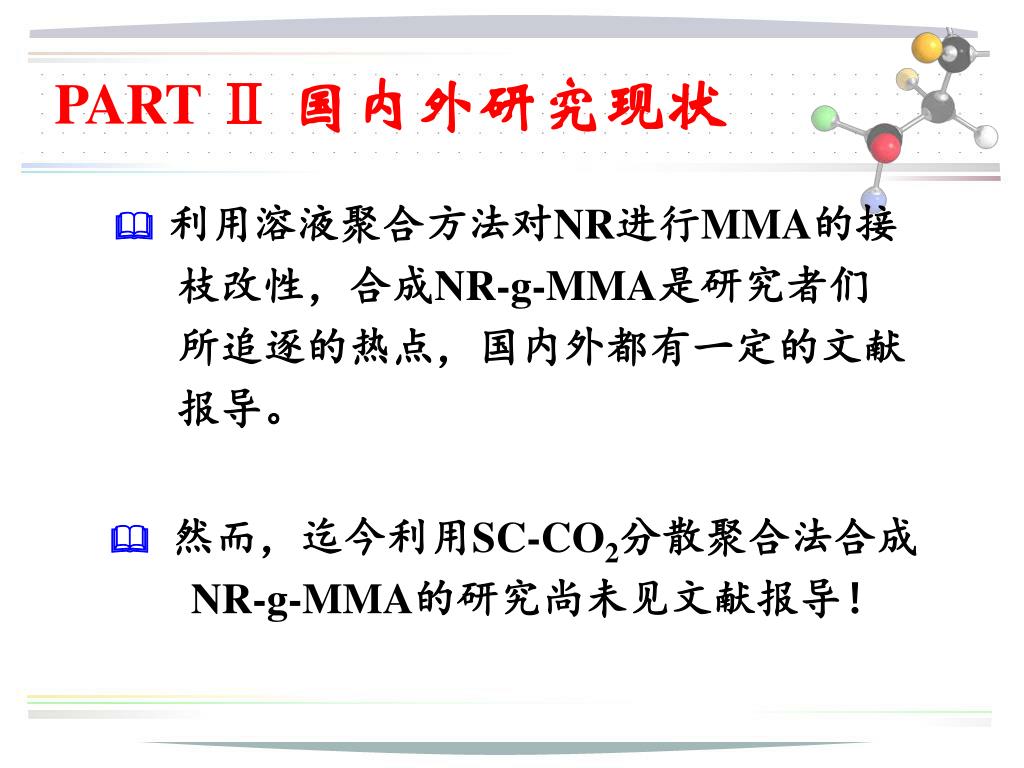 PART Ⅱ 国内外研究现状

利用溶液聚合方法对NR进行MMA的接枝改性，合成NR-g-MMA是研究者们所追逐的热点，国内外都有一定的文献报导。

然而，迄今利用SC-$CO_2$分散聚合法合成NR-g-MMA的研究尚未见文献报导！